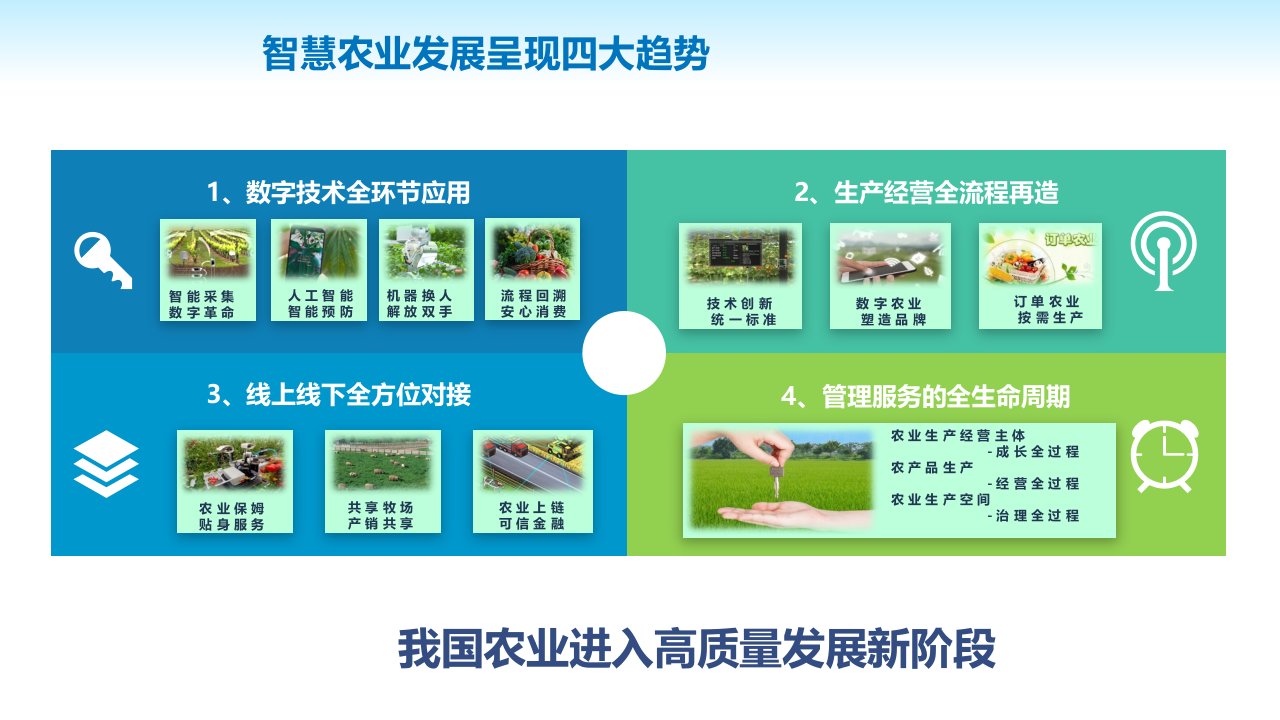 智慧农业发展呈现四大趋势

1、数字技术全环节应用

智能采集
数字革命

人工智能
智能预防

机器换人
解放双手

流程回溯
安心消费

2、生产经营全流程再造

技术创新
统一标准

数字农业
塑造品牌

订单农业

订单农业
按需生产

3、线上线下全方位对接

农业保姆
贴身服务

共享牧场
产销共享

农业上链
可信金融

4、管理服务的全生命周期

农业生产经营主体
-成长全过程
农产品生产
-经营全过程
农业生产空间
-治理全过程

我国农业进入高质量发展新阶段